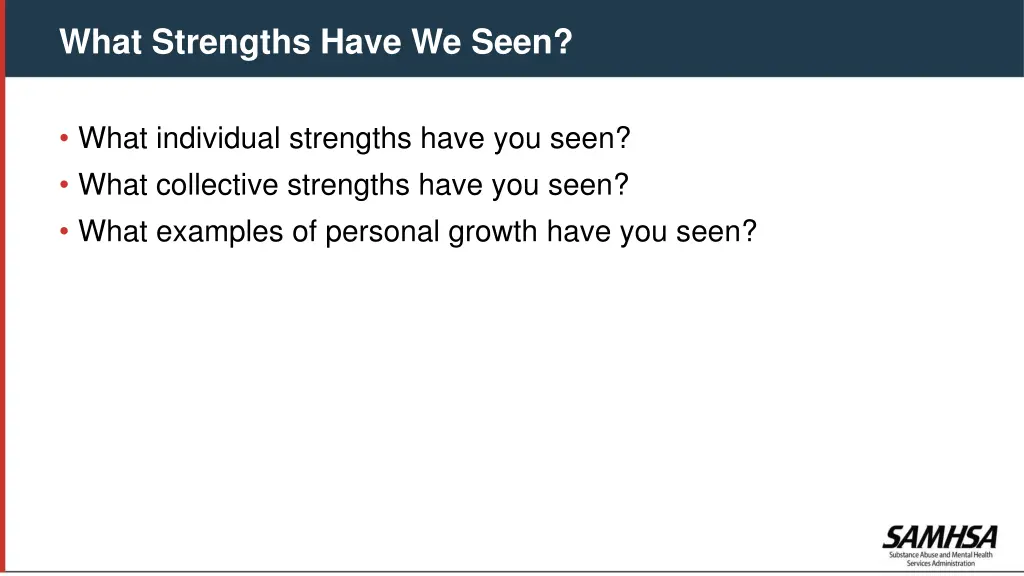 What Strengths Have We Seen?

• What individual strengths have you seen?
• What collective strengths have you seen?
• What examples of personal growth have you seen?

SAMHSA
Substance Abuse and Mental Health Services Administration